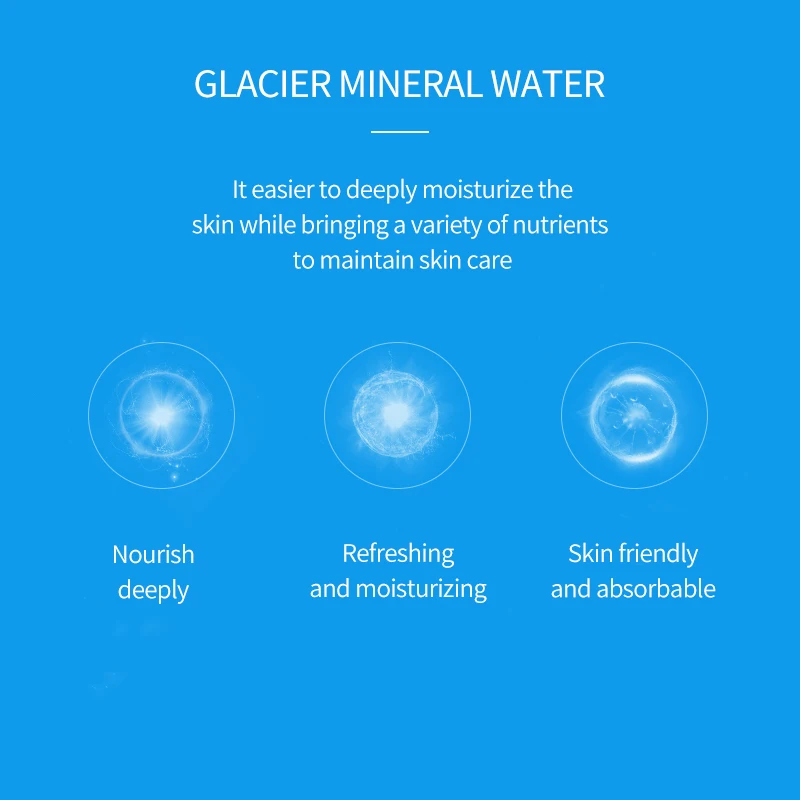 GLACIER MINERAL WATER

It easier to deeply moisturize the skin while bringing a variety of nutrients to maintain skin care

Nourish deeply

Refreshing and moisturizing

Skin friendly and absorbable